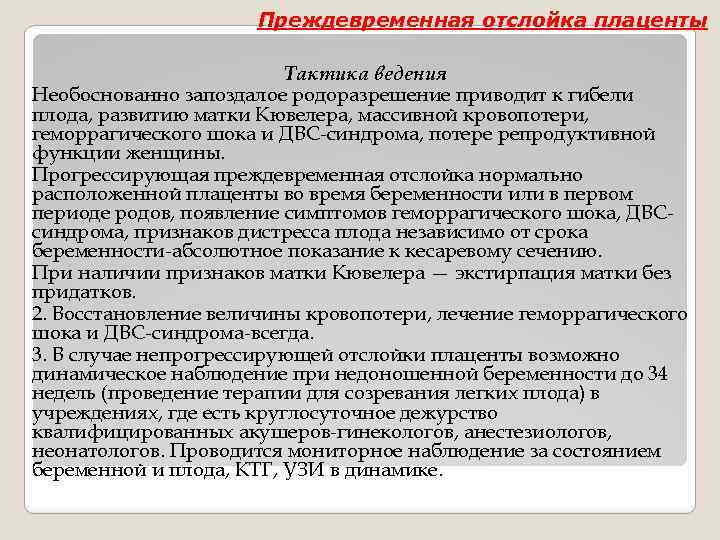 Преждевременная отслойка плаценты

Тактика ведения

Необоснованно запоздалое родоразрешение приводит к гибели плода, развитию матки Кювелера, массивной кровопотери, геморрагического шока и ДВС-синдрома, потере репродуктивной функции женщины.

Прогрессирующая преждевременная отслойка нормально расположенной плаценты во время беременности или в первом периоде родов, появление симптомов геморрагического шока, ДВС-синдрома, признаков дистресса плода независимо от срока беременности-абсолютное показание к кесаревому сечению.

При наличии признаков матки Кювелера — экстирпация матки без придатков.

2. Восстановление величины кровопотери, лечение геморрагического шока и ДВС-синдрома-всегда.

3. В случае непрогрессирующей отслойки плаценты возможно динамическое наблюдение при недоношенной беременности до 34 недель (проведение терапии для созревания легких плода) в учреждениях, где есть круглосуточное дежурство квалифицированных акушеров-гинекологов, анестезиологов, неонатологов. Проводится мониторное наблюдение за состоянием беременной и плода, КТГ, УЗИ в динамике.